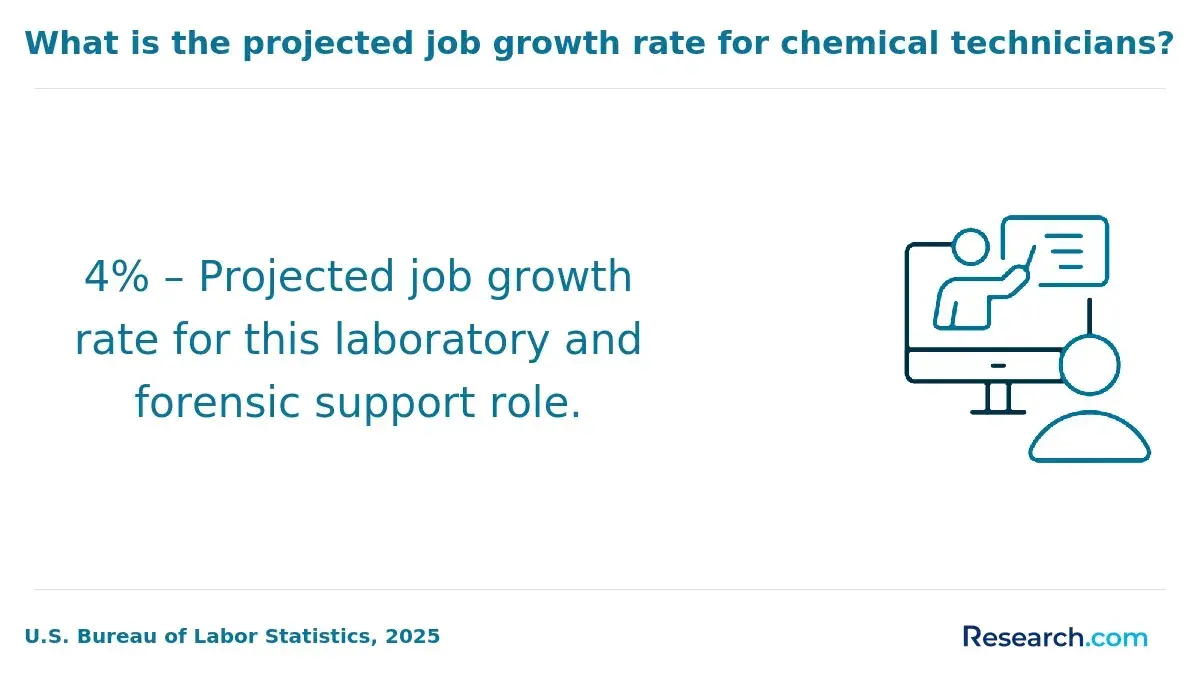 What is the projected job growth rate for chemical technicians?

4% – Projected job growth rate for this laboratory and forensic support role.

U.S. Bureau of Labor Statistics, 2025

Research.com